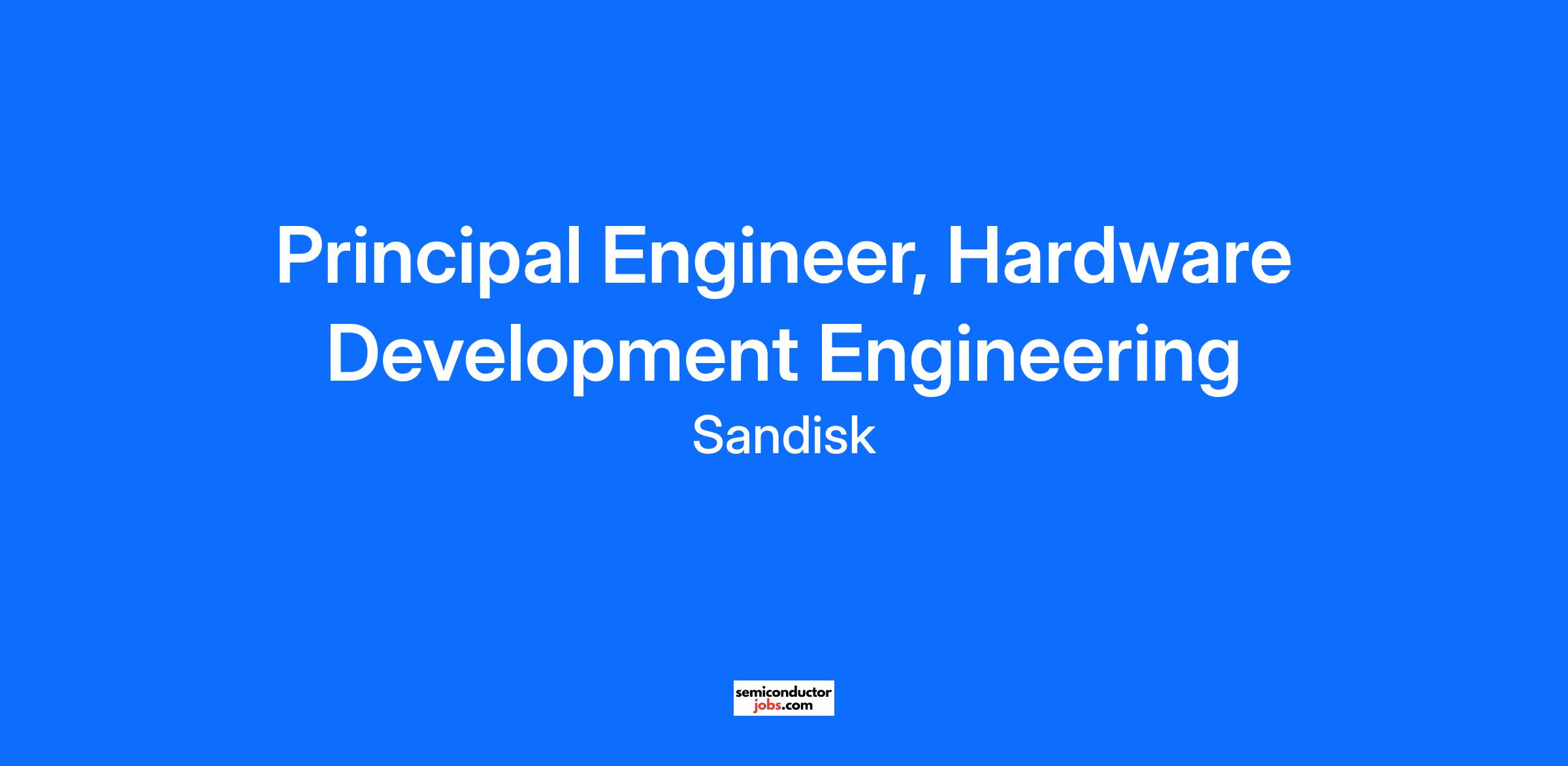 Principal Engineer, Hardware Development Engineering

Sandisk

semiconductor
jobs.com